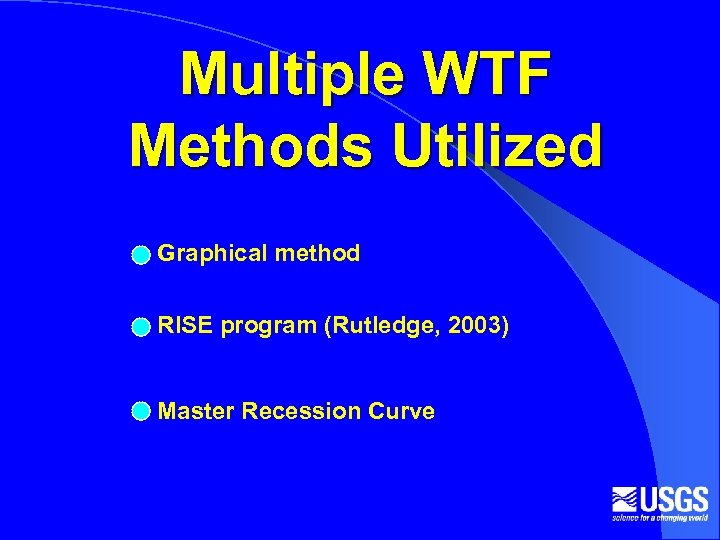 Multiple WTF Methods Utilized

Graphical method

RISE program (Rutledge, 2003)

Master Recession Curve

USGS
science for a changing world